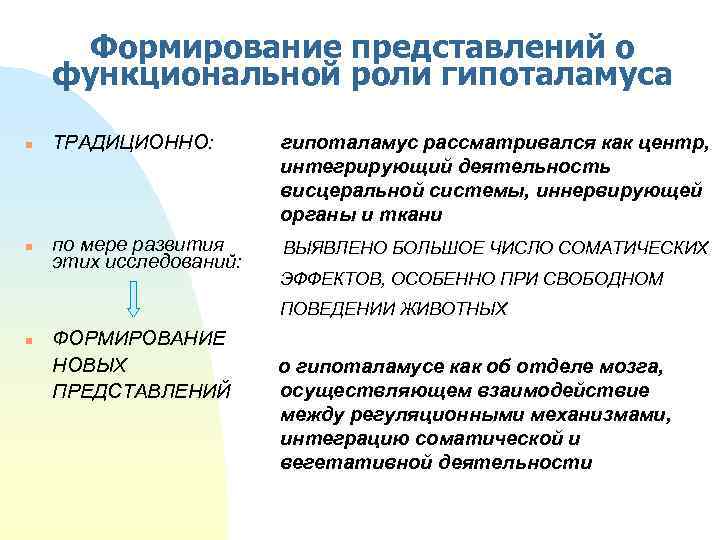 Формирование представлений о функциональной роли гипоталамуса

ТРАДИЦИОННО:

гипоталамус рассматривался как центр, интегрирующий деятельность висцеральной системы, иннервирующей органы и ткани

по мере развития этих исследований:

ВЫЯВЛЕНО БОЛЬШОЕ ЧИСЛО СОМАТИЧЕСКИХ ЭФФЕКТОВ, ОСОБЕННО ПРИ СВОБОДНОМ ПОВЕДЕНИИ ЖИВОТНЫХ

ФОРМИРОВАНИЕ НОВЫХ ПРЕДСТАВЛЕНИЙ

о гипоталамусе как об отделе мозга, осуществляющем взаимодействие между регуляционными механизмами, интеграцию соматической и вегетативной деятельности